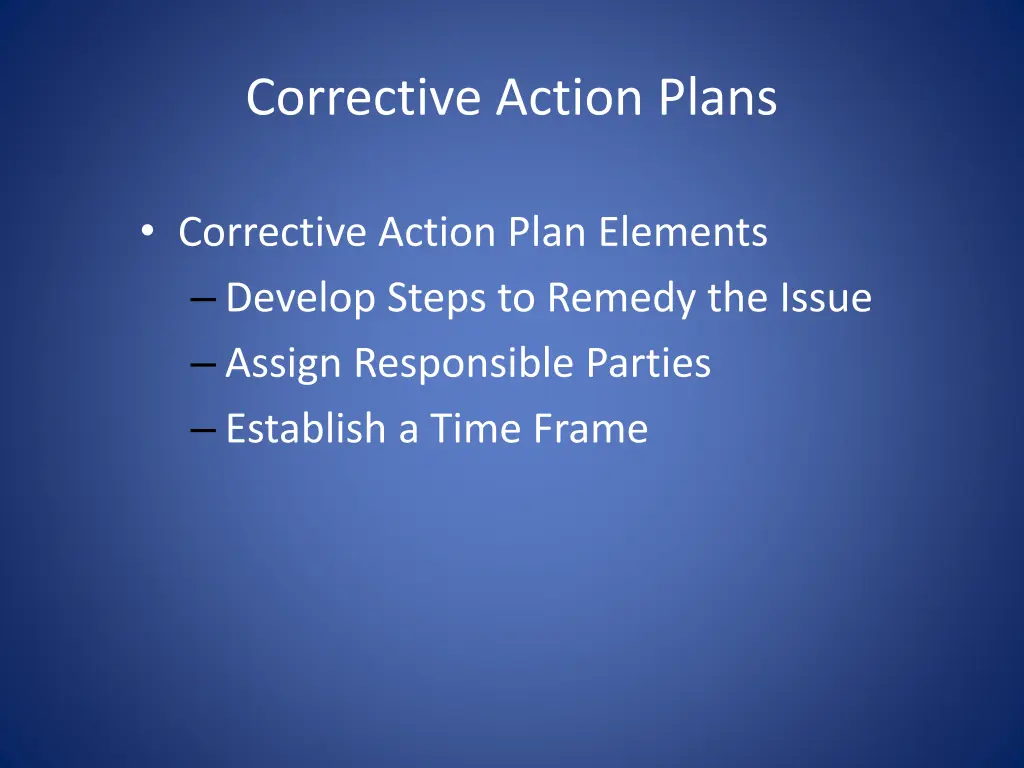 Corrective Action Plans

• Corrective Action Plan Elements
– Develop Steps to Remedy the Issue
– Assign Responsible Parties
– Establish a Time Frame